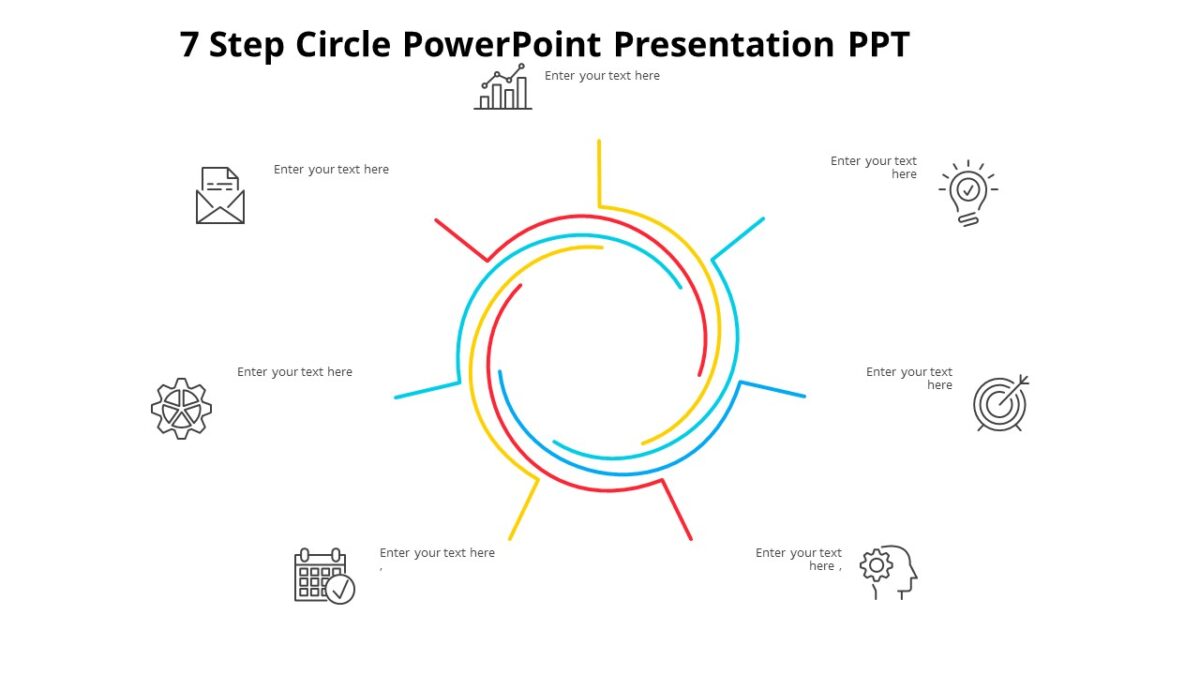 7 Step Circle PowerPoint Presentation PPT

Enter your text here

Enter your text here

Enter your text here

Enter your text here

Enter your text here

Enter your text here ,

Enter your text here ,